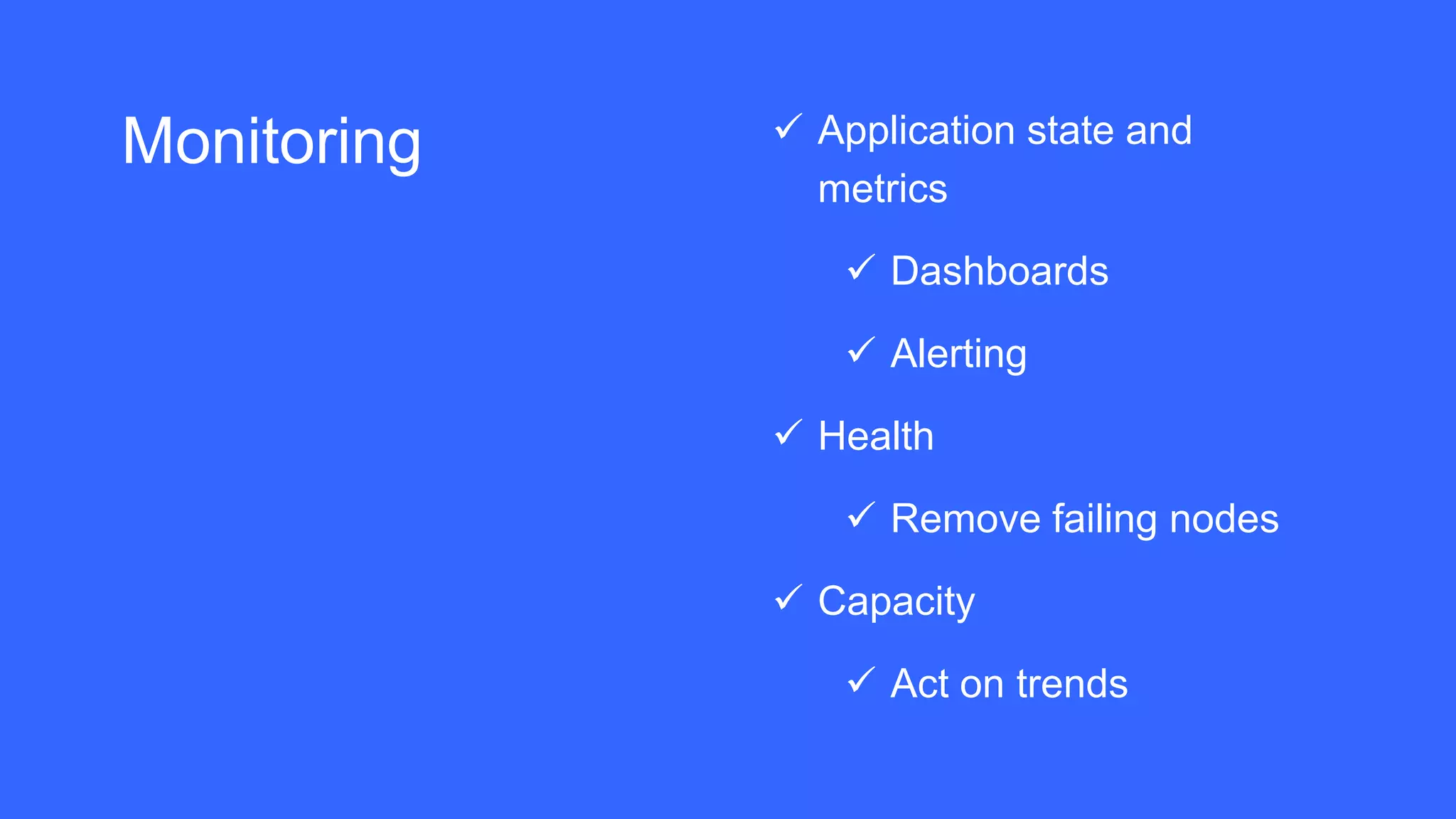 Monitoring

✓ Application state and metrics

✓ Dashboards

✓ Alerting

✓ Health

✓ Remove failing nodes

✓ Capacity

✓ Act on trends